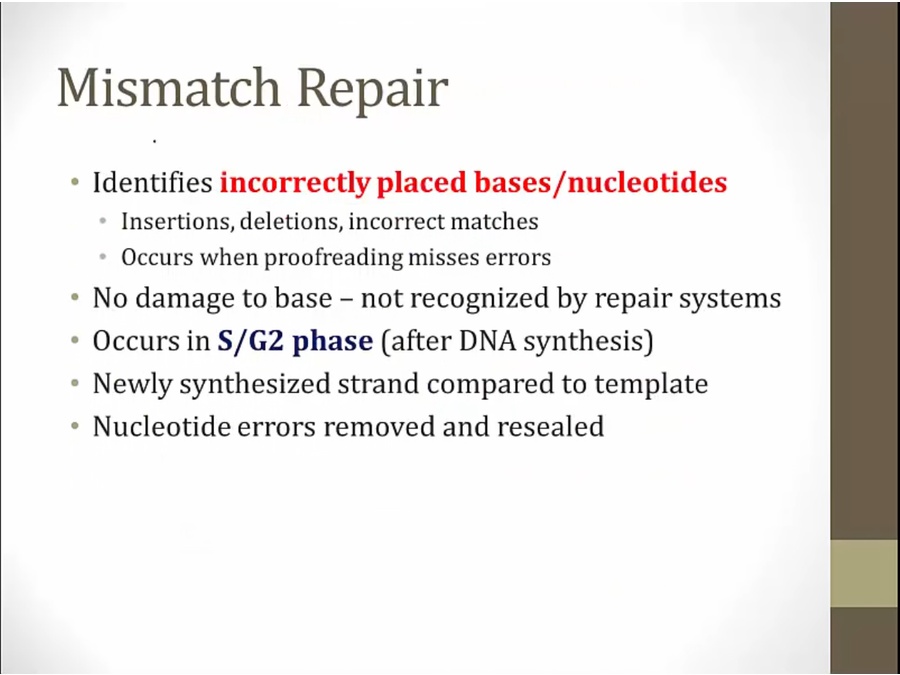 Mismatch Repair

• Identifies incorrectly placed bases/nucleotides
  • Insertions, deletions, incorrect matches
  • Occurs when proofreading misses errors
• No damage to base – not recognized by repair systems
• Occurs in S/G2 phase (after DNA synthesis)
• Newly synthesized strand compared to template
• Nucleotide errors removed and resealed